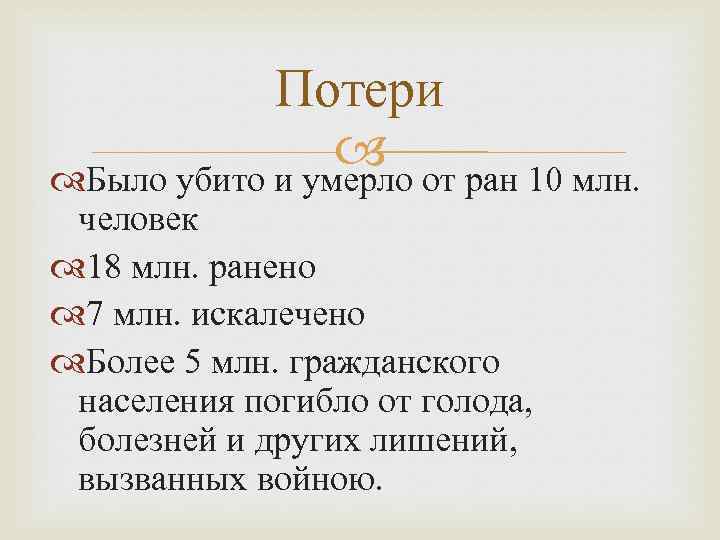 Потери

Было убито и умерло от ран 10 млн. человек

18 млн. ранено

7 млн. искалечено

Более 5 млн. гражданского населения погибло от голода, болезней и других лишений, вызванных войною.